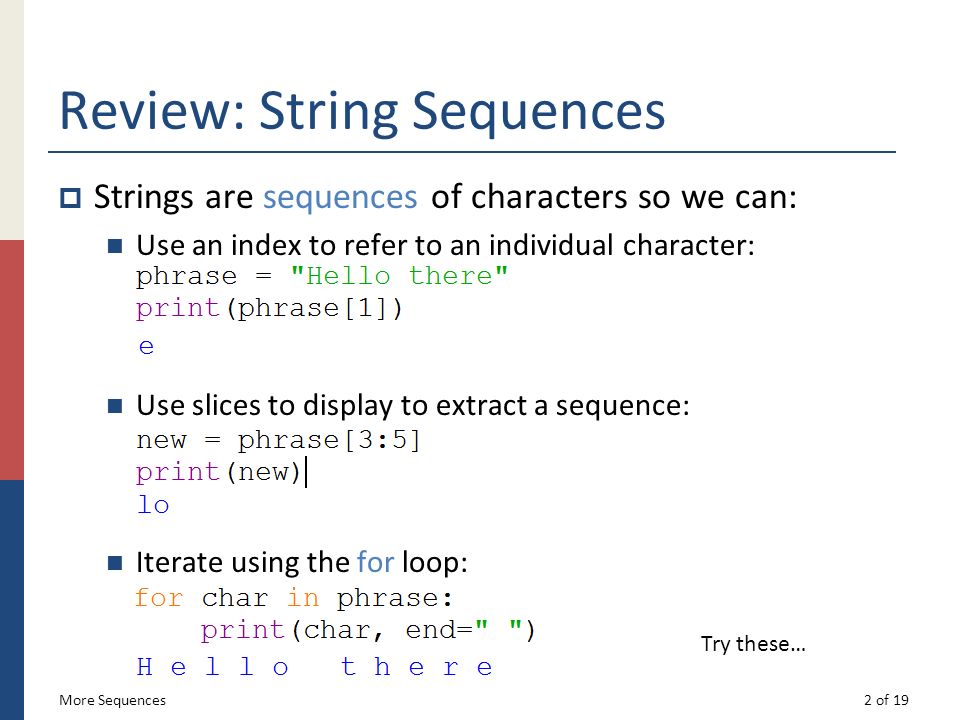 Review: String Sequences

Strings are sequences of characters so we can:

Use an index to refer to an individual character:
phrase = "Hello there"
print(phrase[1])
e

Use slices to display to extract a sequence:
new = phrase[3:5]
print(new)
lo

Iterate using the for loop:
for char in phrase:
    print(char, end=" ")
H e l l o   t h e r e

Try these…

More Sequences

2 of 19